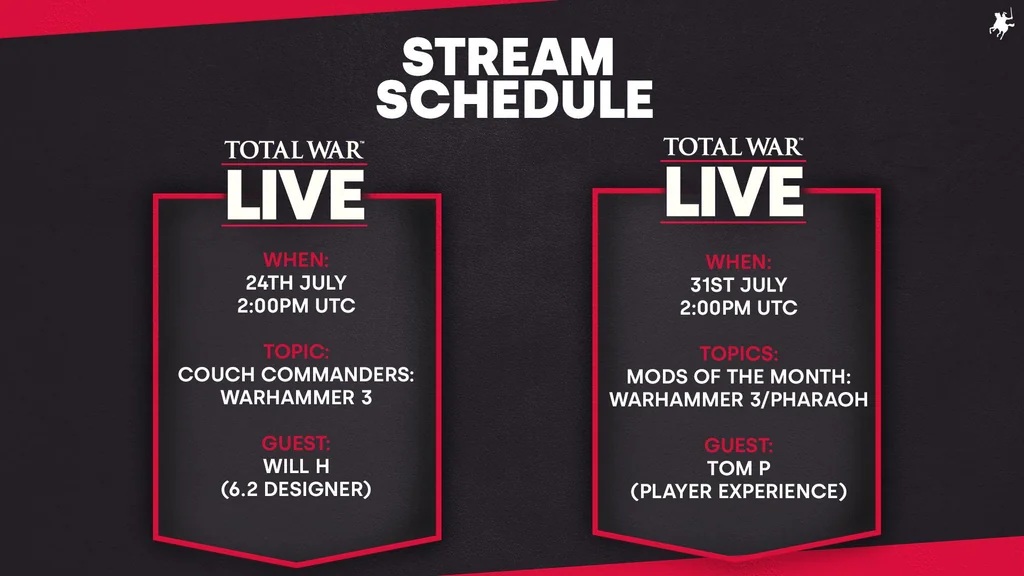 STREAM SCHEDULE

TOTAL WAR™
LIVE

WHEN:
24TH JULY
2:00PM UTC

TOPIC:
COUCH COMMANDERS:
WARHAMMER 3

GUEST:
WILL H
(6.2 DESIGNER)

TOTAL WAR™
LIVE

WHEN:
31ST JULY
2:00PM UTC

TOPICS:
MODS OF THE MONTH:
WARHAMMER 3/PHARAOH

GUEST:
TOM P
(PLAYER EXPERIENCE)